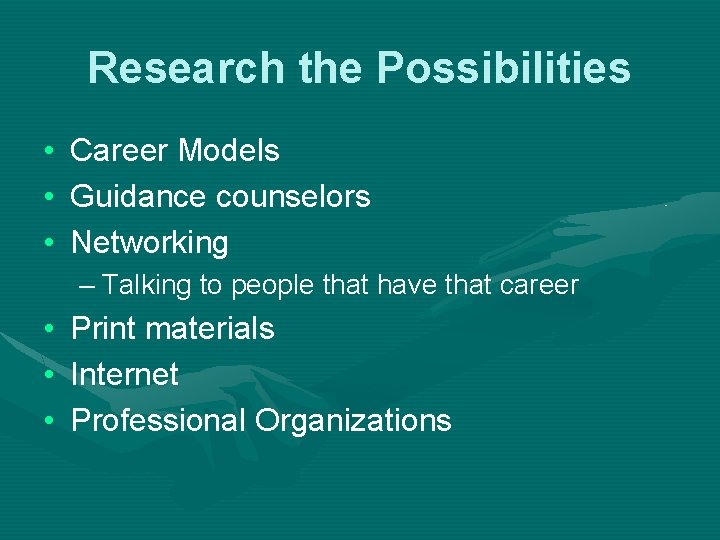 Research the Possibilities

• Career Models
• Guidance counselors
• Networking
– Talking to people that have that career
• Print materials
• Internet
• Professional Organizations